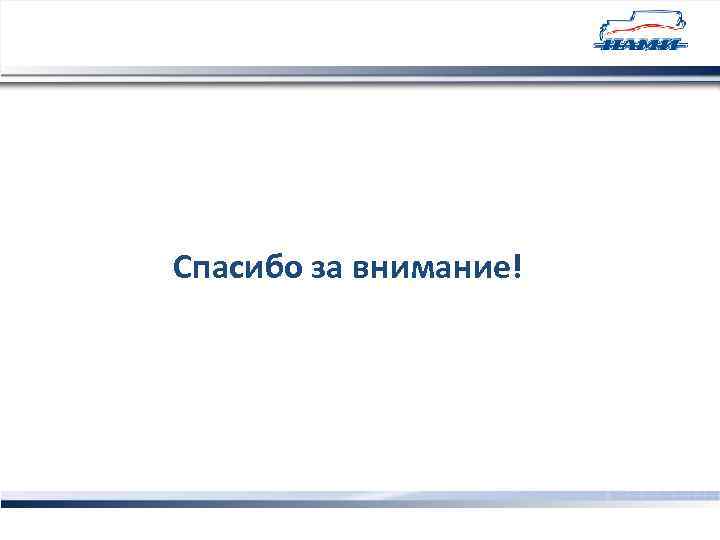 НАМИ

Спасибо за внимание!